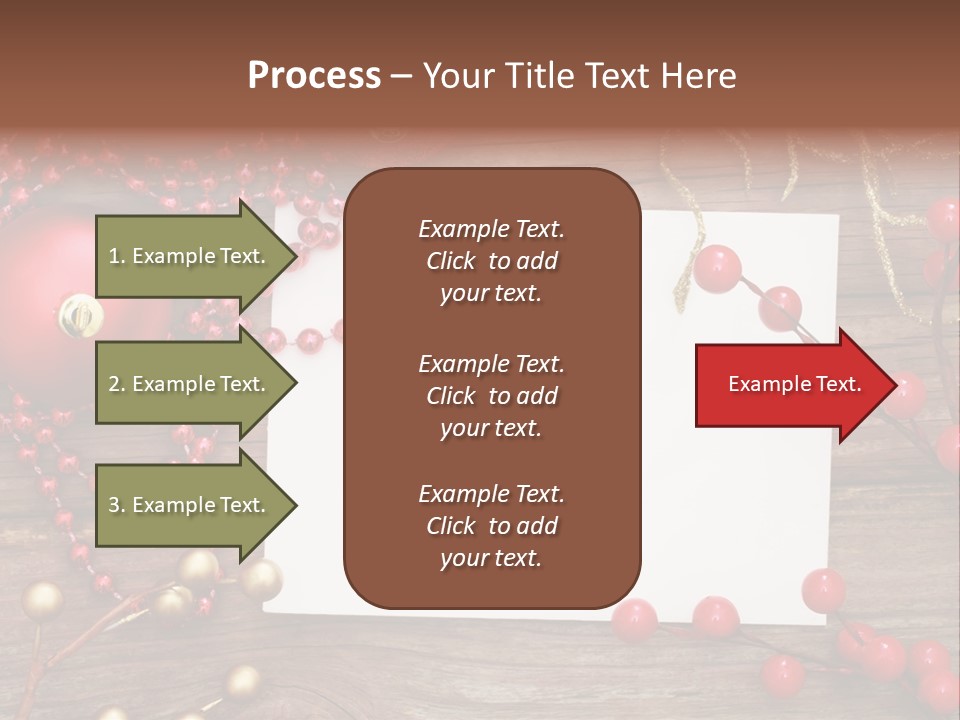 Process – Your Title Text Here

1. Example Text.

2. Example Text.

3. Example Text.

Example Text. Click to add your text.

Example Text. Click to add your text.

Example Text. Click to add your text.

Example Text.